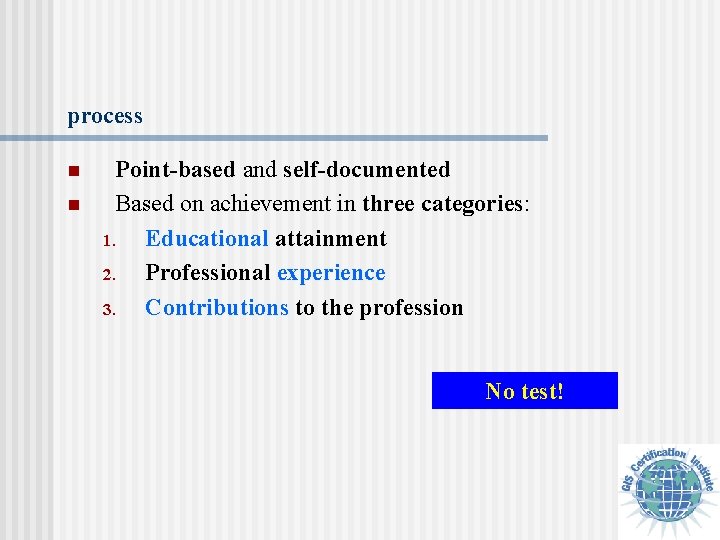 process

- Point-based and self-documented
- Based on achievement in three categories:

1. Educational attainment
2. Professional experience
3. Contributions to the profession

No test!

GIS Certification Institute